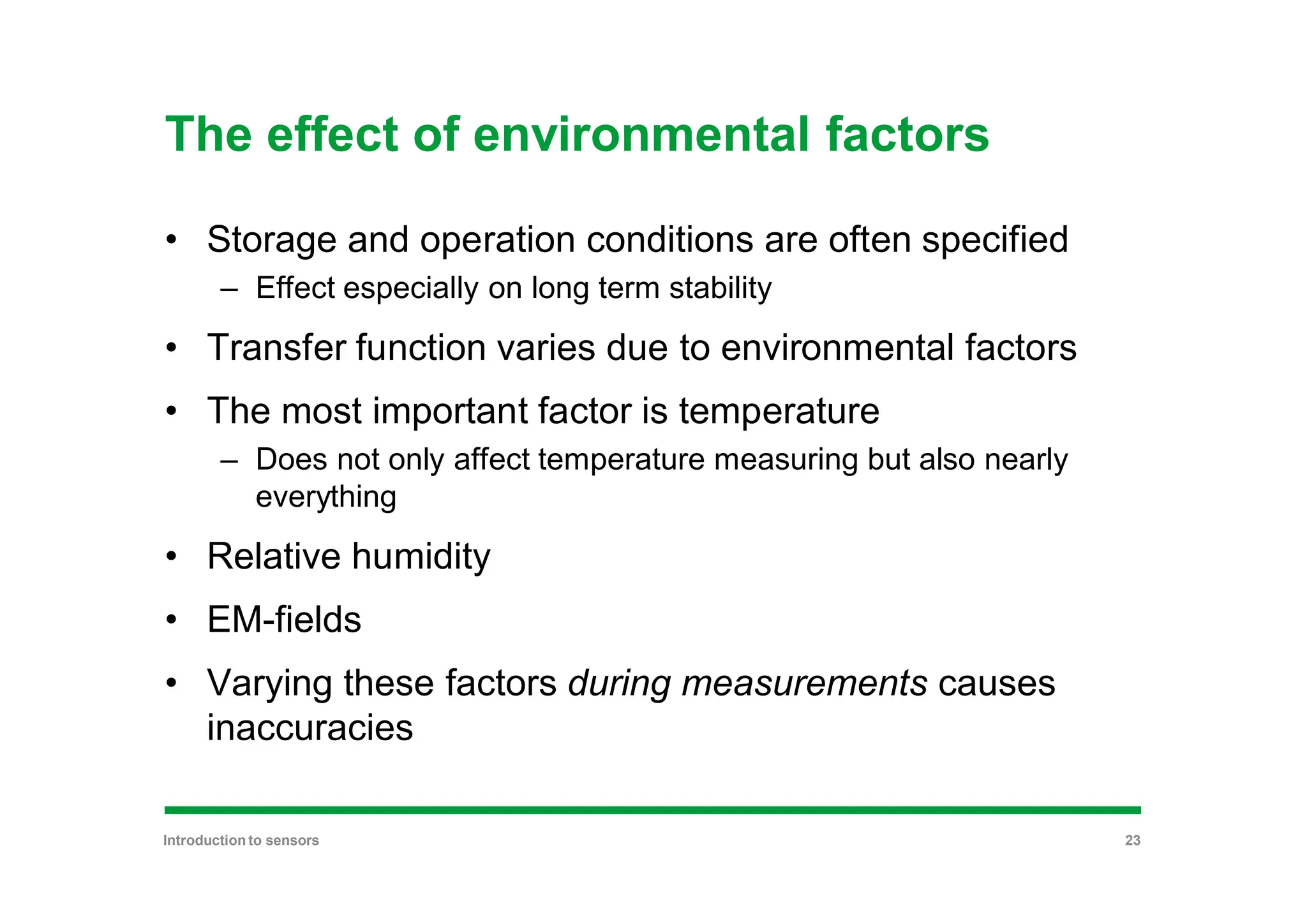 The effect of environmental factors

• Storage and operation conditions are often specified
– Effect especially on long term stability
• Transfer function varies due to environmental factors
• The most important factor is temperature
– Does not only affect temperature measuring but also nearly everything
• Relative humidity
• EM-fields
• Varying these factors during measurements causes inaccuracies

Introduction to sensors
23